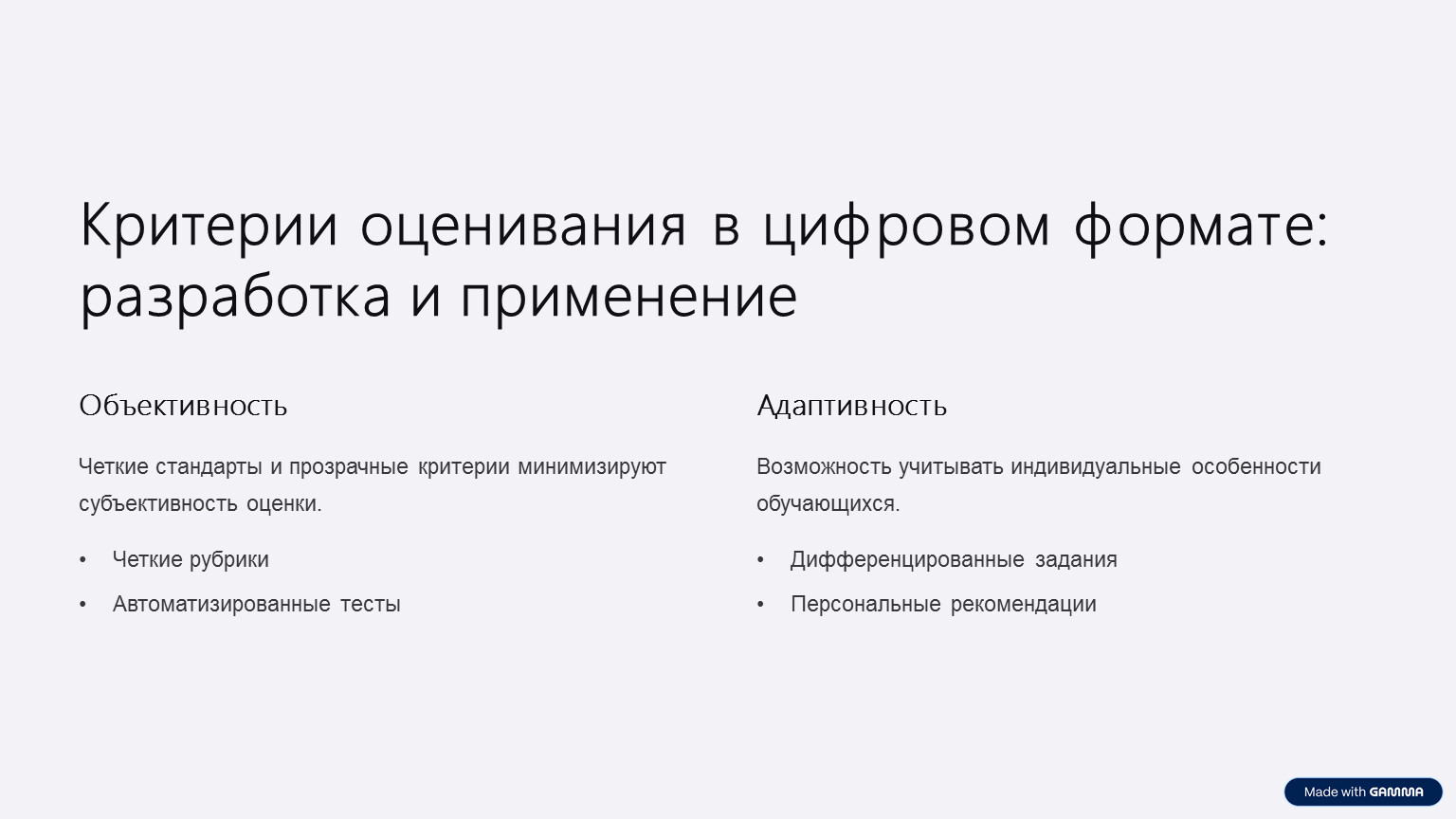 Критерии оценивания в цифровом формате: разработка и применение

Объективность

Четкие стандарты и прозрачные критерии минимизируют субъективность оценки.

• Четкие рубрики
• Автоматизированные тесты

Адаптивность

Возможность учитывать индивидуальные особенности обучающихся.

• Дифференцированные задания
• Персональные рекомендации

Made with GAMMA